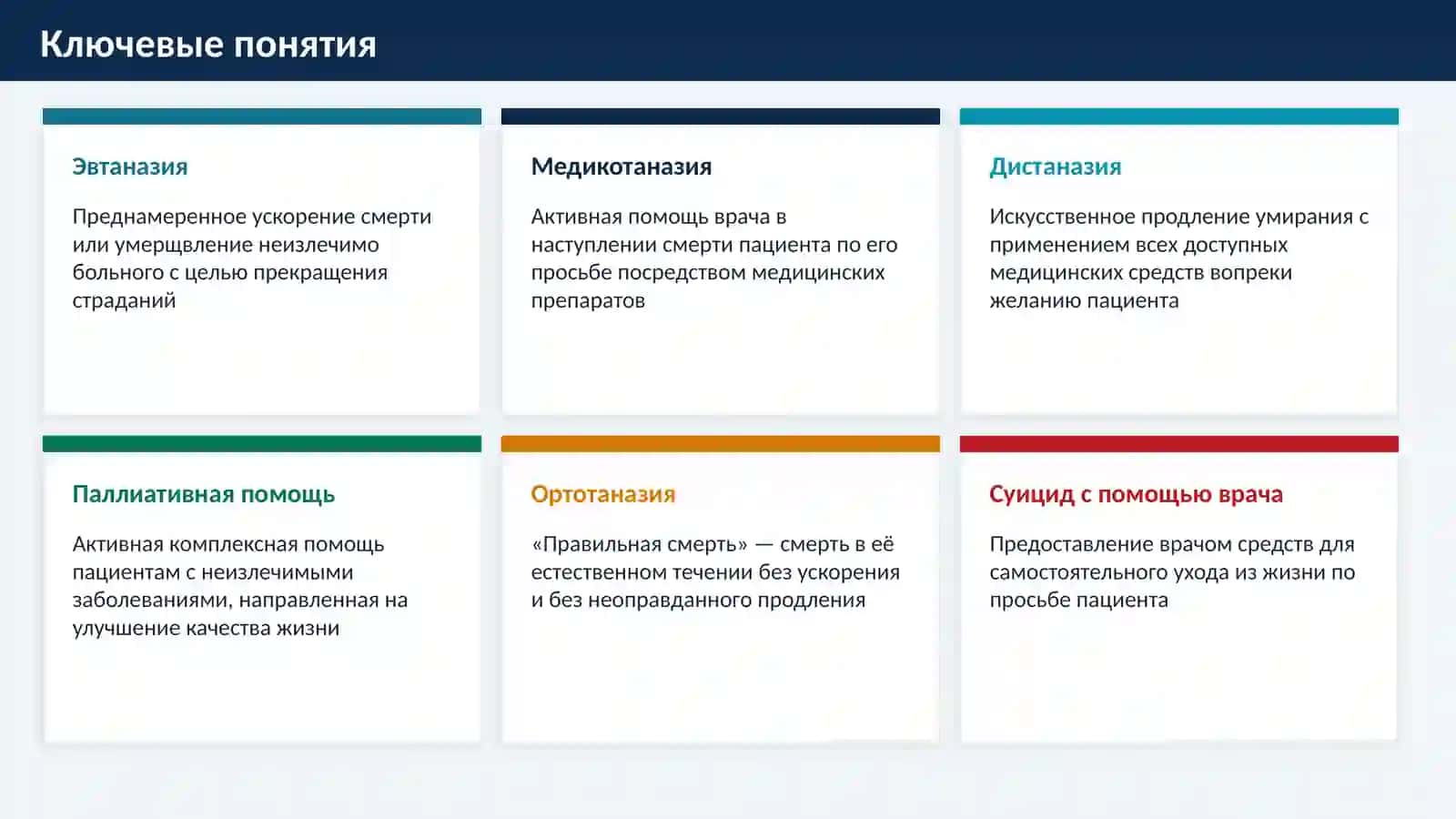 Ключевые понятия

Эвтаназия

Преднамеренное ускорение смерти или умерщвление неизлечимо больного с целью прекращения страданий

Медикотаназия

Активная помощь врача в наступлении смерти пациента по его просьбе посредством медицинских препаратов

Дистаназия

Искусственное продление умирания с применением всех доступных медицинских средств вопреки желанию пациента

Паллиативная помощь

Активная комплексная помощь пациентам с неизлечимыми заболеваниями, направленная на улучшение качества жизни

Ортотаназия

«Правильная смерть» — смерть в её естественном течении без ускорения и без неоправданного продления

Суицид с помощью врача

Предоставление врачом средств для самостоятельного ухода из жизни по просьбе пациента